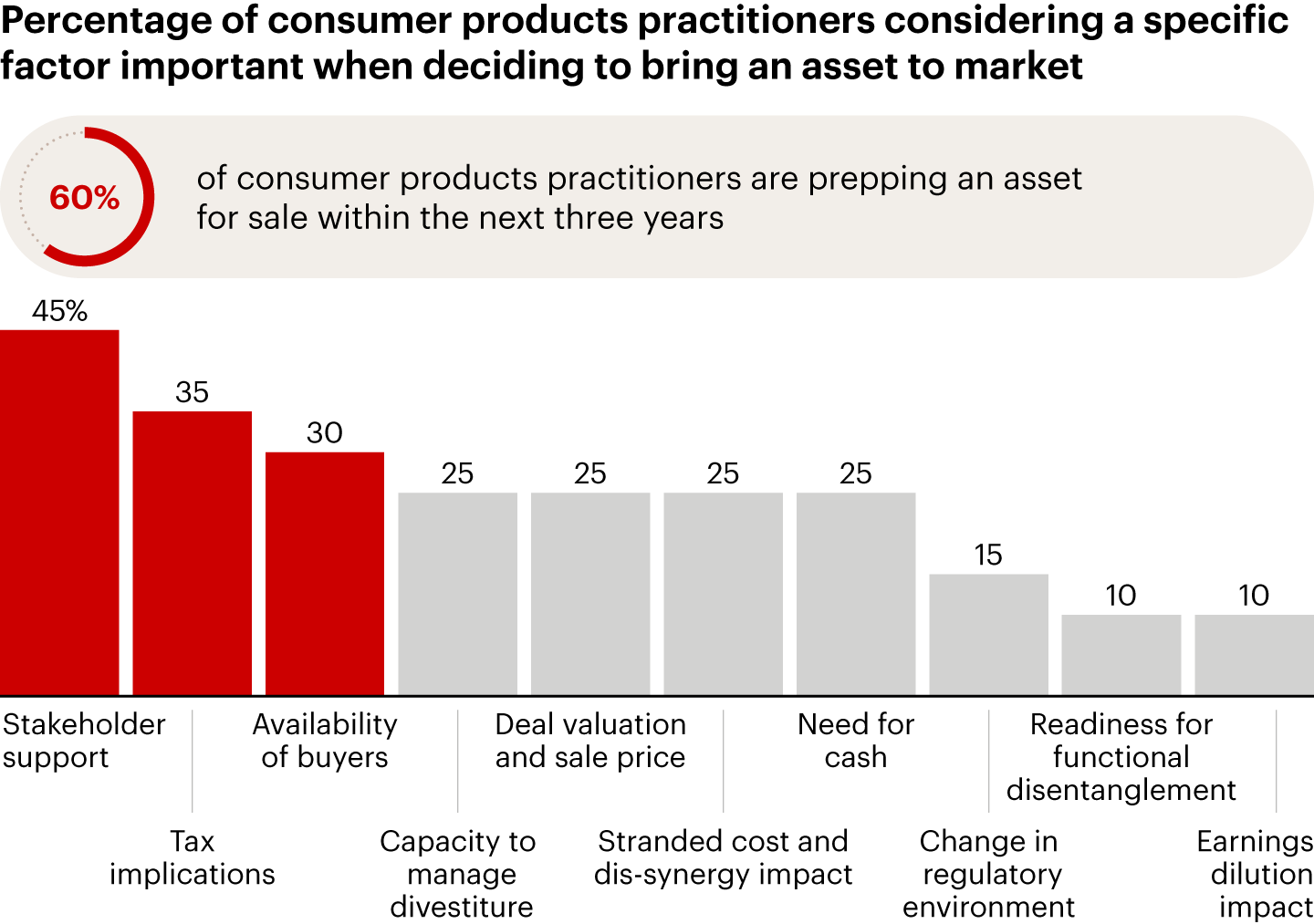 Percentage of consumer products practitioners considering a specific factor important when deciding to bring an asset to market

60%

of consumer products practitioners are prepping an asset for sale within the next three years

45%

35

30

25

25

25

25

15

10

10

Stakeholder support

Tax implications

Availability of buyers

Capacity to manage divestiture

Deal valuation and sale price

Stranded cost and dis-synergy impact

Need for cash

Change in regulatory environment

Readiness for functional disentanglement

Earnings dilution impact